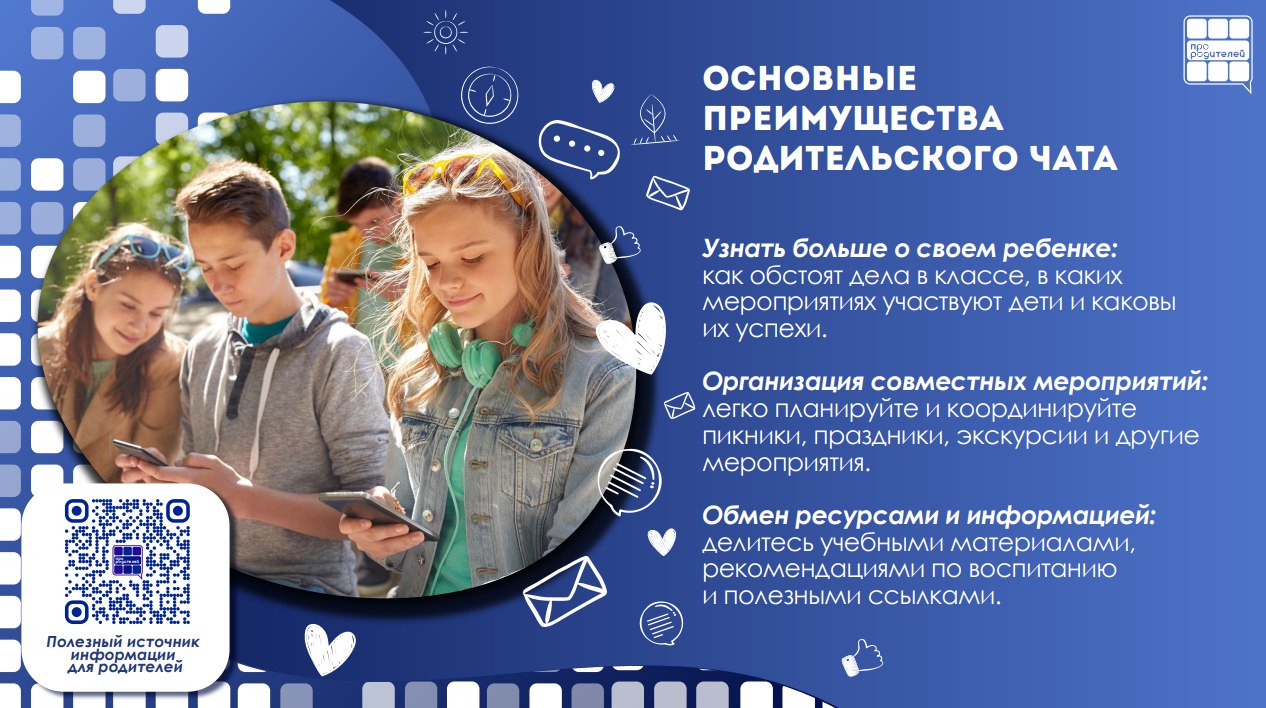 про родителей

ОСНОВНЫЕ ПРЕИМУЩЕСТВА РОДИТЕЛЬСКОГО ЧАТА

Узнать больше о своем ребенке: как обстоят дела в классе, в каких мероприятиях участвуют дети и каковы их успехи.

Организация совместных мероприятий: легко планируйте и координируйте пикники, праздники, экскурсии и другие мероприятия.

Обмен ресурсами и информацией: делитесь учебными материалами, рекомендациями по воспитанию и полезными ссылками.

Полезный источник информации для родителей